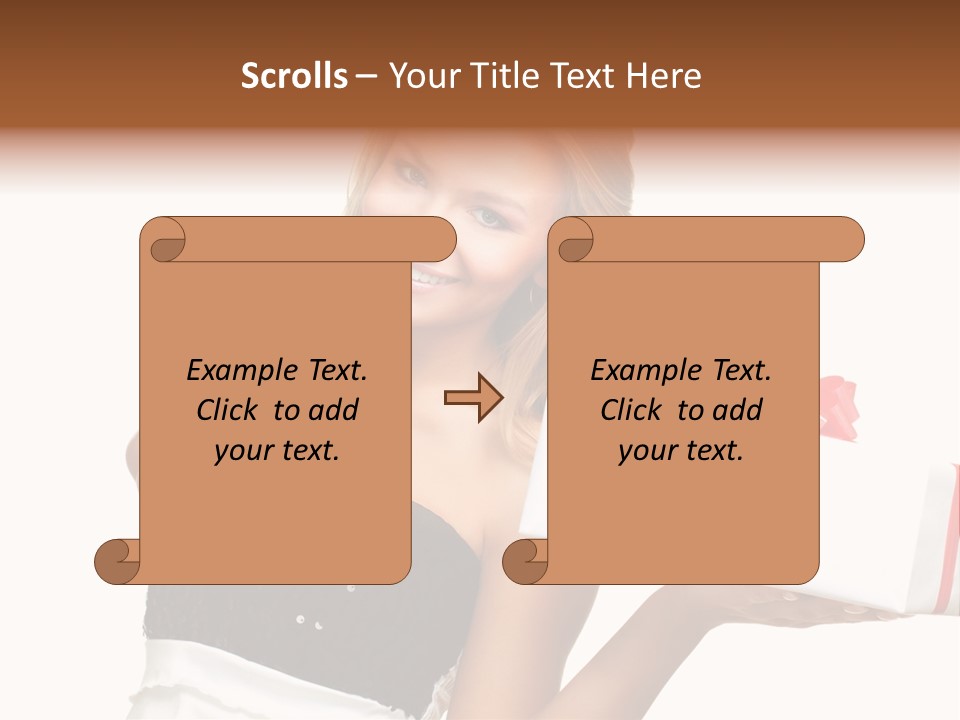 Scrolls – Your Title Text Here

Example Text. Click to add your text.

Example Text. Click to add your text.